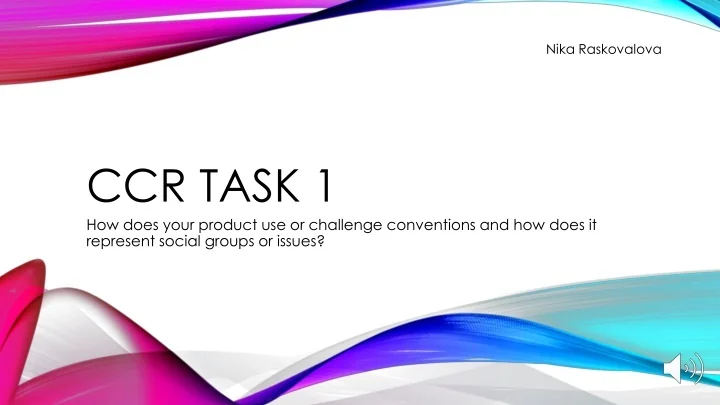 Nika Raskovalova

CCR TASK 1

How does your product use or challenge conventions and how does it represent social groups or issues?